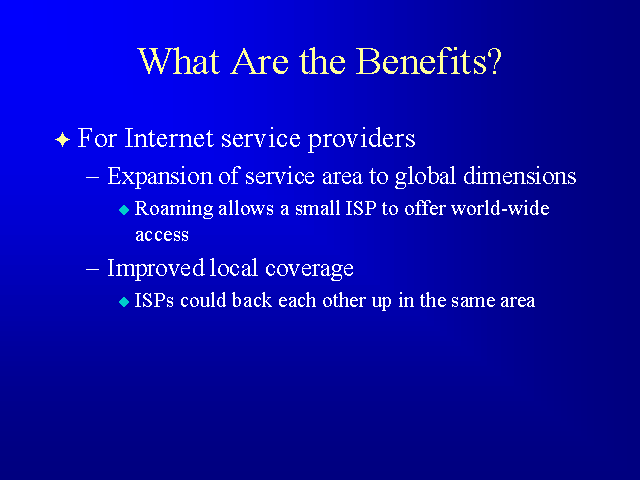 What Are the Benefits?

For Internet service providers

– Expansion of service area to global dimensions

Roaming allows a small ISP to offer world-wide access

– Improved local coverage

ISPs could back each other up in the same area